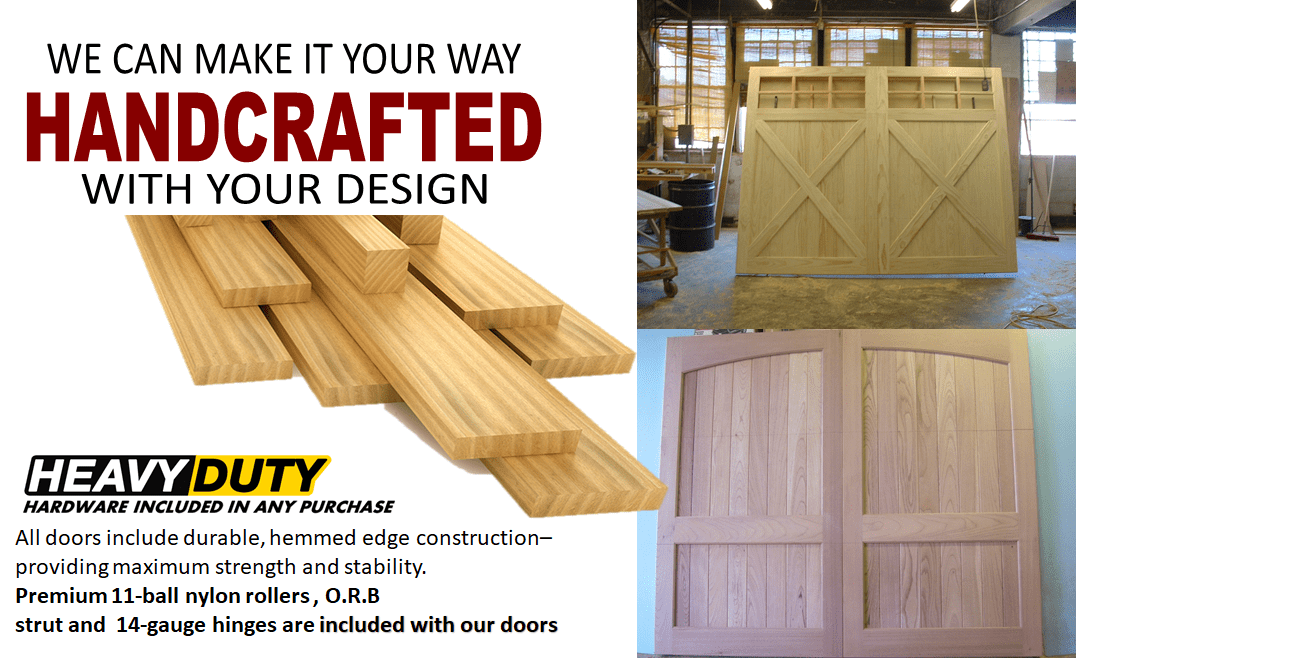 WE CAN MAKE IT YOUR WAY
HANDCRAFTED
WITH YOUR DESIGN

HEAVY DUTY
HARDWARE INCLUDED IN ANY PURCHASE

All doors include durable, hemmed edge construction– providing maximum strength and stability.
Premium 11-ball nylon rollers , O.R.B strut and 14-gauge hinges are included with our doors